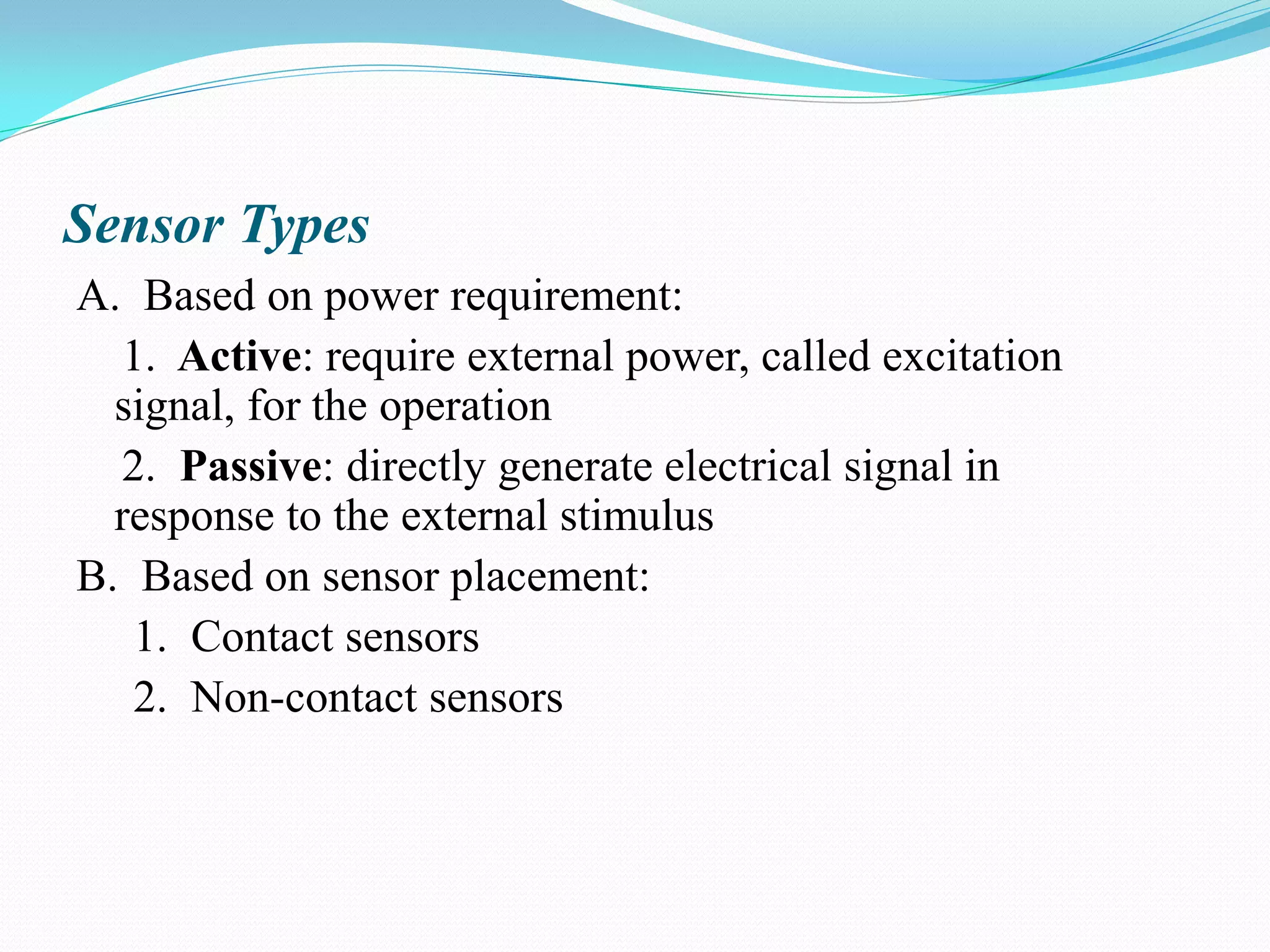 Sensor Types

A. Based on power requirement:

1. Active: require external power, called excitation signal, for the operation

2. Passive: directly generate electrical signal in response to the external stimulus

B. Based on sensor placement:

1. Contact sensors

2. Non-contact sensors